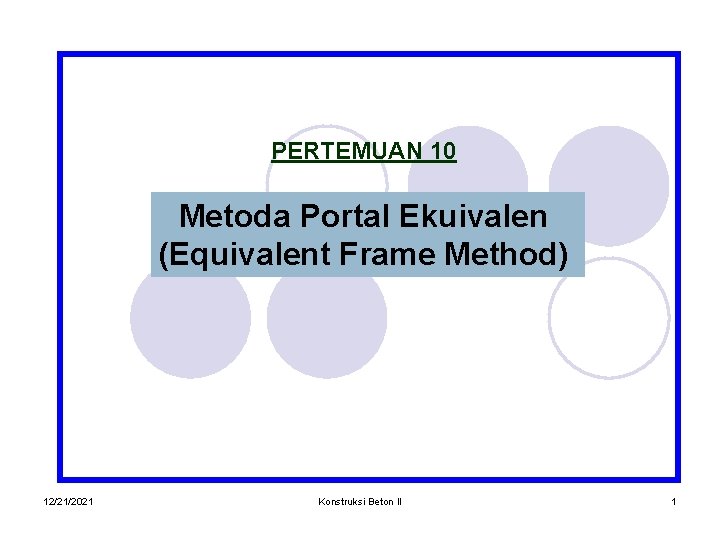 PERTEMUAN 10

Metoda Portal Ekuivalen (Equivalent Frame Method)

12/21/2021

Konstruksi Beton II

1